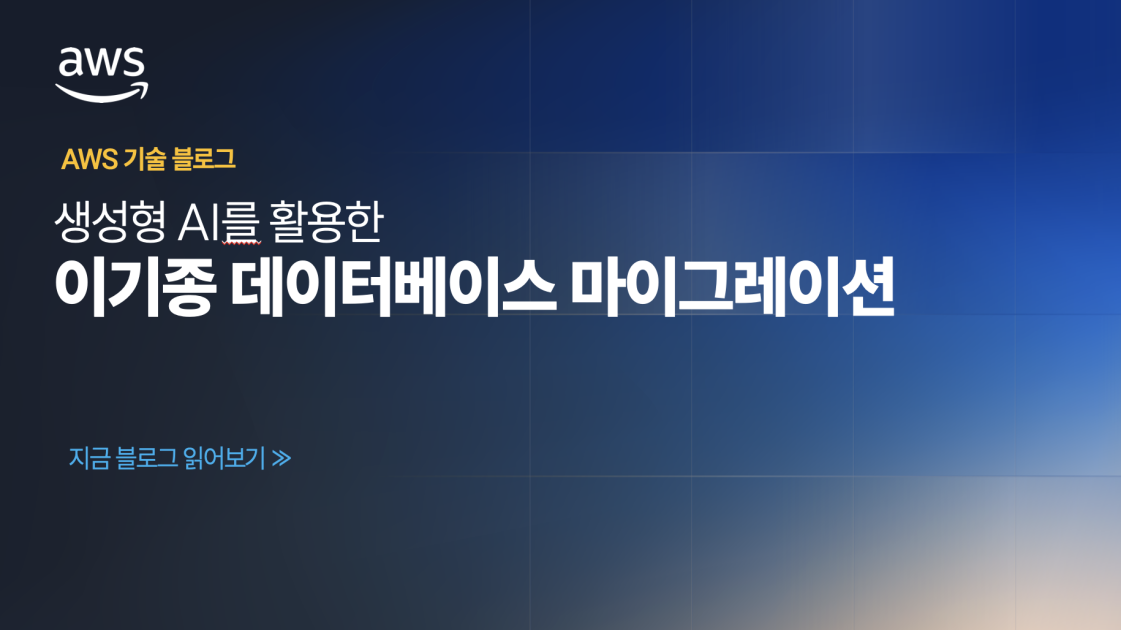 aws

AWS 기술 블로그

생성형 AI를 활용한
이기종 데이터베이스 마이그레이션

지금 블로그 읽어보기 ≫